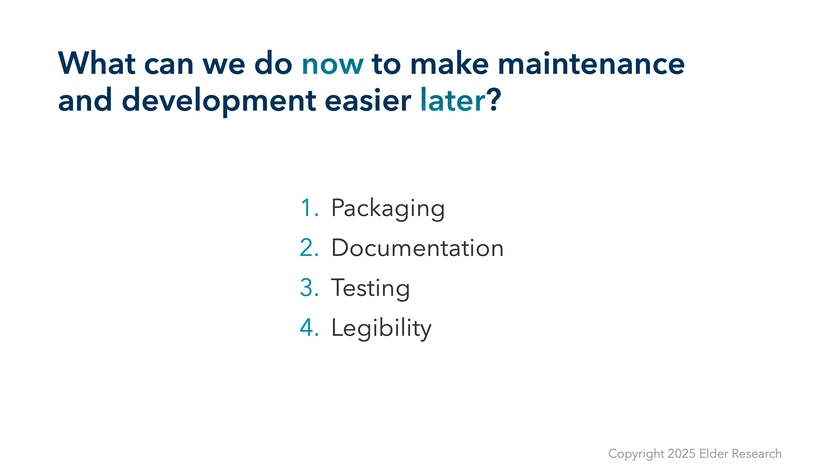 What can we do now to make maintenance and development easier later?

1. Packaging
2. Documentation
3. Testing
4. Legibility

Copyright 2025 Elder Research